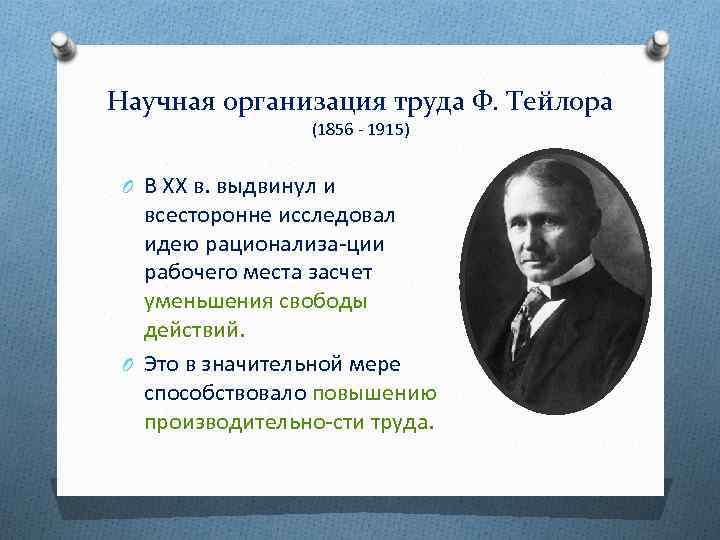 Научная организация труда Ф. Тейлора
(1856 - 1915)

В XX в. выдвинул и всесторонне исследовал идею рационализа-ции рабочего места засчет уменьшения свободы действий.

Это в значительной мере способствовало повышению производительно-сти труда.